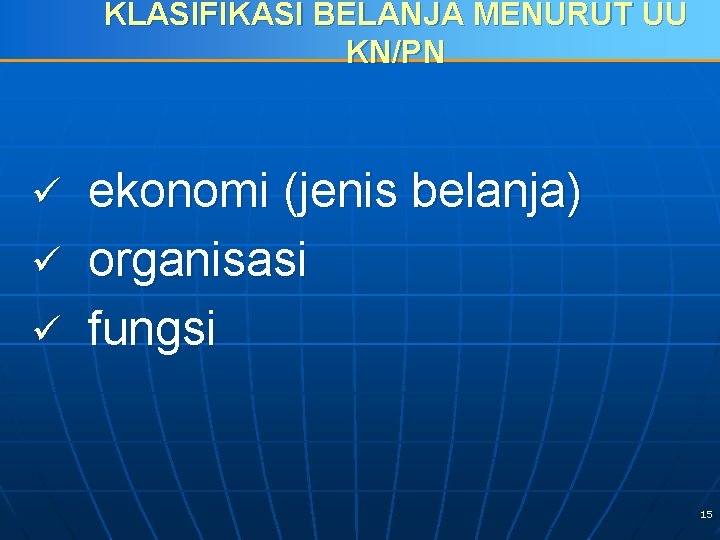 KLASIFIKASI BELANJA MENURUT UU KN/PN

✓ ekonomi (jenis belanja)
✓ organisasi
✓ fungsi

15